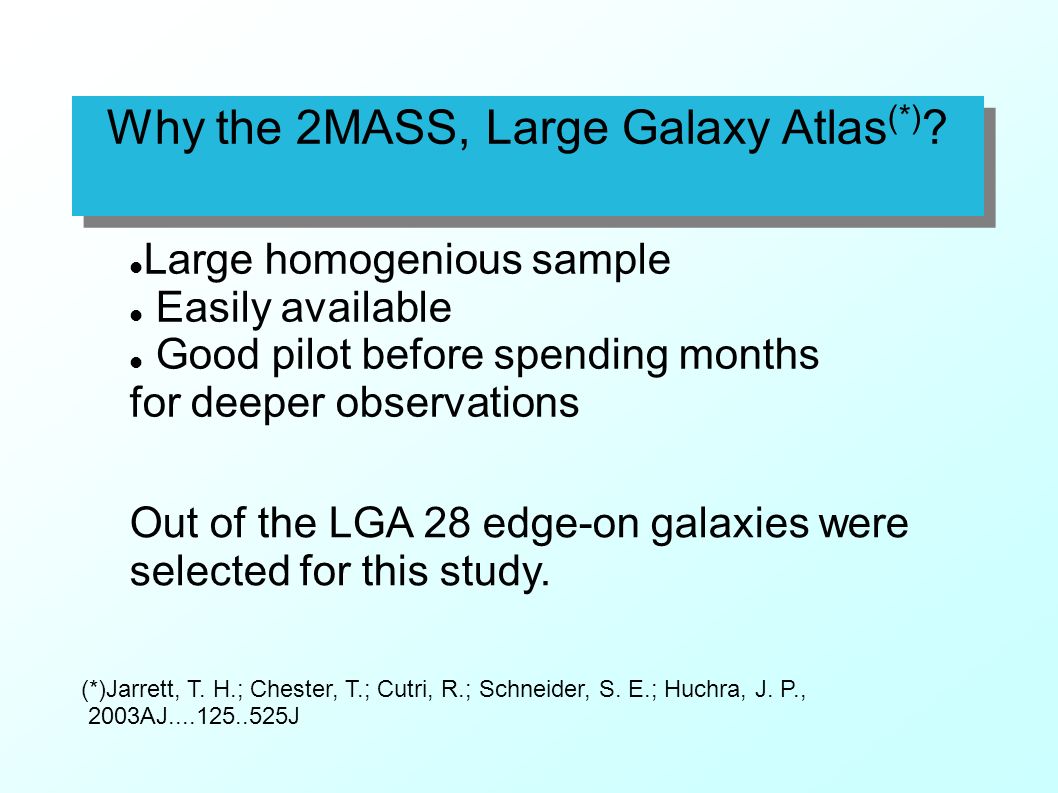 Why the 2MASS, Large Galaxy Atlas$^{(*)}$?

- Large homogenious sample
- Easily available
- Good pilot before spending months for deeper observations

Out of the LGA 28 edge-on galaxies were selected for this study.

(*)Jarrett, T. H.; Chester, T.; Cutri, R.; Schneider, S. E.; Huchra, J. P., 2003AJ....125..525J